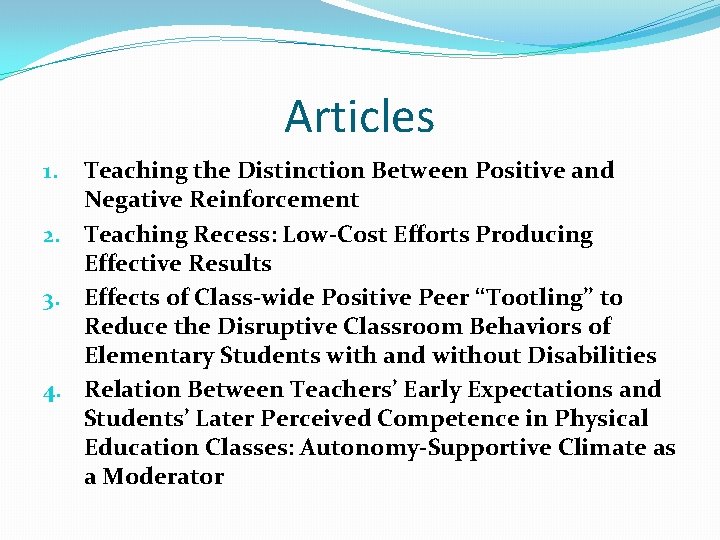 Articles

1. Teaching the Distinction Between Positive and Negative Reinforcement
2. Teaching Recess: Low-Cost Efforts Producing Effective Results
3. Effects of Class-wide Positive Peer “Tootling” to Reduce the Disruptive Classroom Behaviors of Elementary Students with and without Disabilities
4. Relation Between Teachers’ Early Expectations and Students’ Later Perceived Competence in Physical Education Classes: Autonomy-Supportive Climate as a Moderator